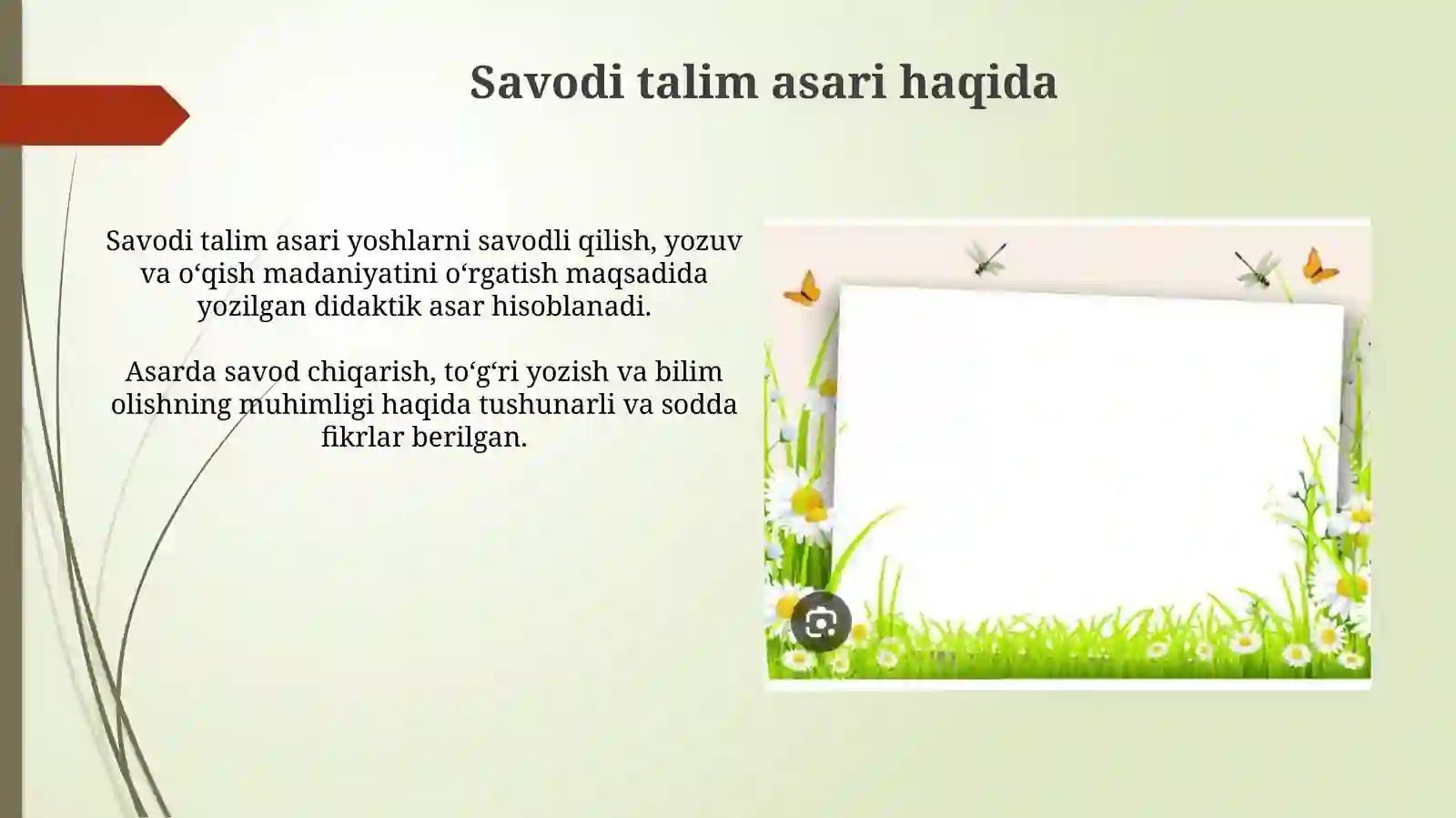 Savodi talim asari haqida

Savodi talim asari yoshlarni savodli qilish, yozuv va o‘qish madaniyatini o‘rgatish maqsadida yozilgan didaktik asar hisoblanadi.

Asarda savod chiqarish, to‘g‘ri yozish va bilim olishning muhimligi haqida tushunarli va sodda fikrlar berilgan.